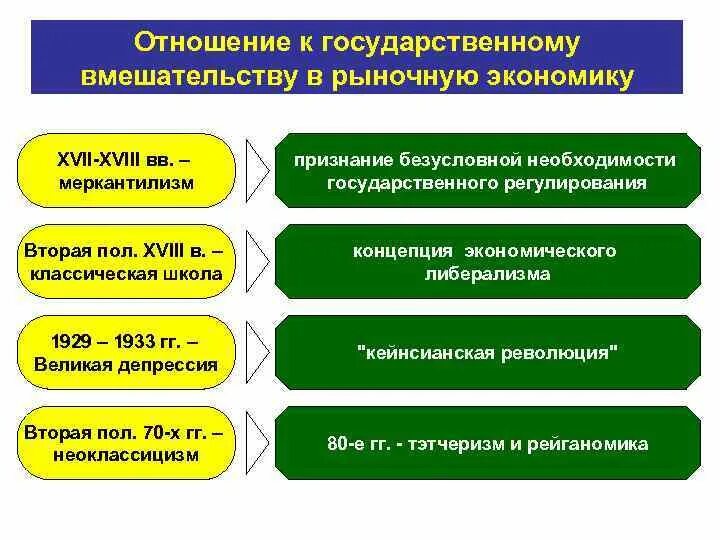 Отношение к государственному вмешательству в рыночную экономику

XVII-XVIII вв. – меркантилизм

признание безусловной необходимости государственного регулирования

Вторая пол. XVIII в. – классическая школа

концепция экономического либерализма

1929 – 1933 гг. – Великая депрессия

"кейнсианская революция"

Вторая пол. 70-х гг. – неоклассицизм

80-е гг. - тэтчеризм и рейганомика